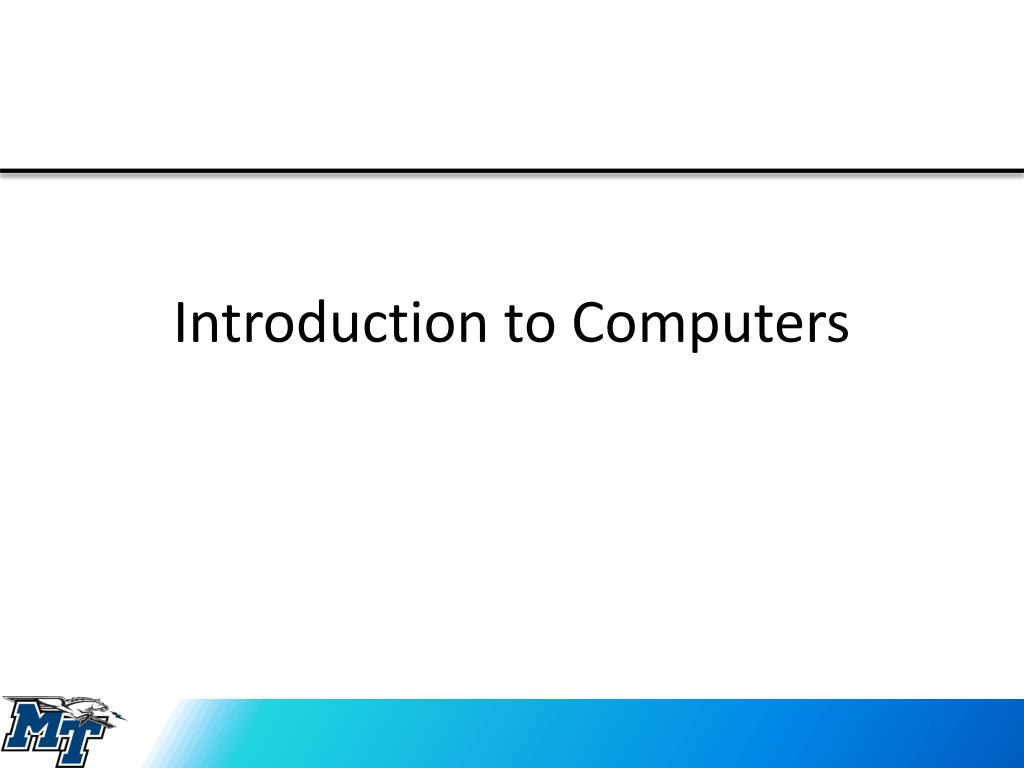 Introduction to Computers

MT